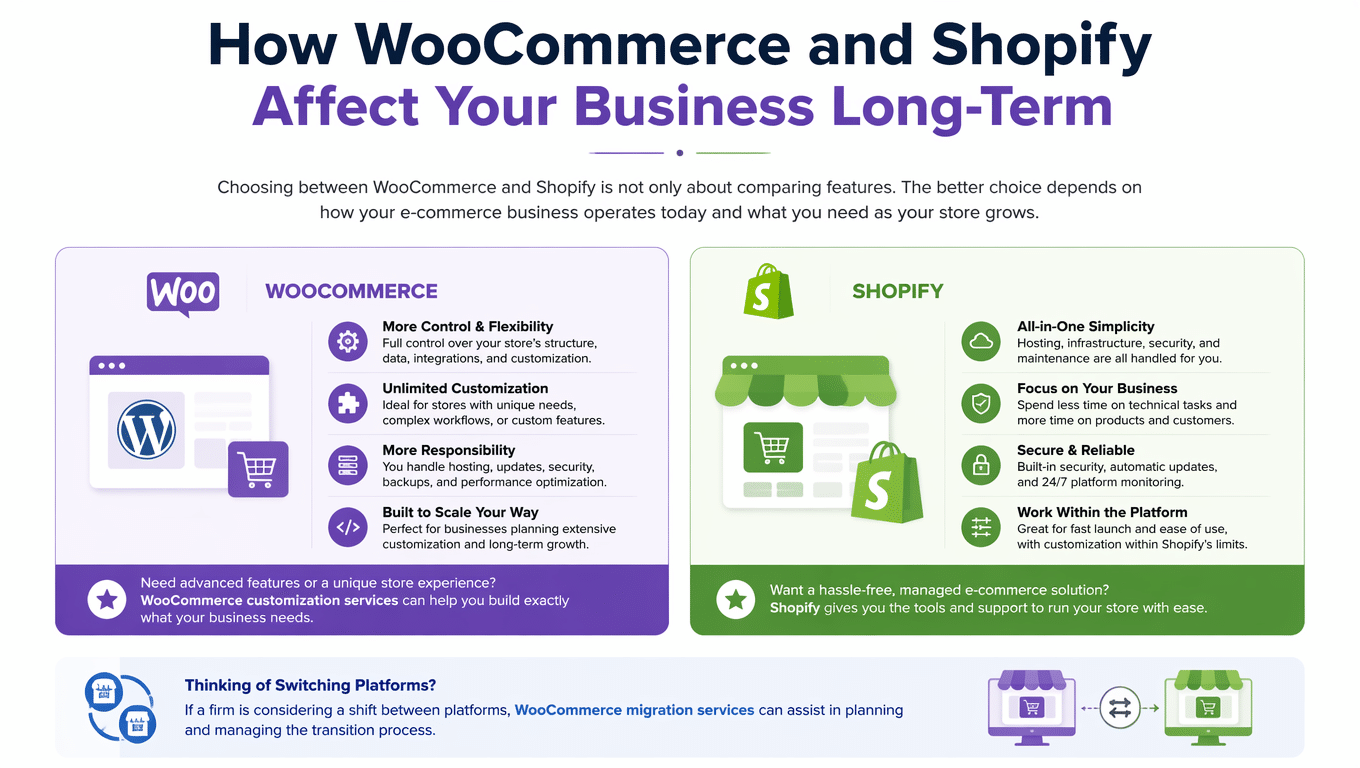 How WooCommerce and Shopify
Affect Your Business Long-Term

Choosing between WooCommerce and Shopify is not only about comparing features. The better choice depends on how your e-commerce business operates today and what you need as your store grows.

Woo

WOOCOMMERCE

More Control & Flexibility
Full control over your store's structure, data, integrations, and customization.

Unlimited Customization
Ideal for stores with unique needs, complex workflows, or custom features.

More Responsibility
You handle hosting, updates, security, backups, and performance optimization.

Built to Scale Your Way
Perfect for businesses planning extensive customization and long-term growth.

Need advanced features or a unique store experience?
WooCommerce customization services can help you build exactly what your business needs.

SHOPIFY

All-in-One Simplicity
Hosting, infrastructure, security, and maintenance are all handled for you.

Focus on Your Business
Spend less time on technical tasks and more time on products and customers.

Secure & Reliable
Built-in security, automatic updates, and 24/7 platform monitoring.

Work Within the Platform
Great for fast launch and ease of use, with customization within Shopify's limits.

Want a hassle-free, managed e-commerce solution?
Shopify gives you the tools and support to run your store with ease.

Thinking of Switching Platforms?
If a firm is considering a shift between platforms, WooCommerce migration services can assist in planning and managing the transition process.